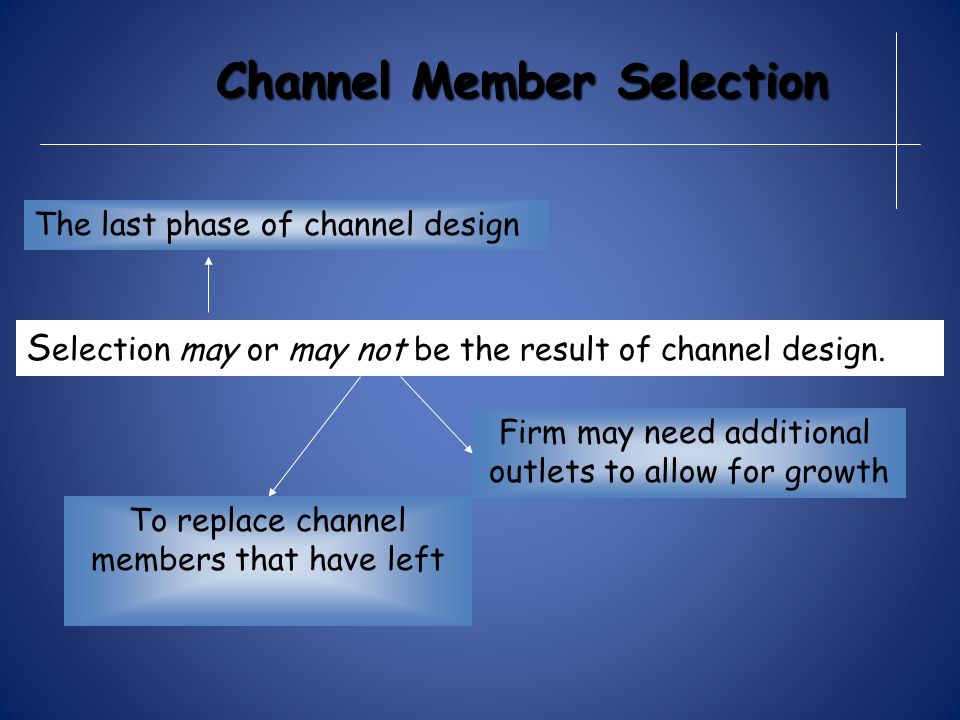 Channel Member Selection

The last phase of channel design

Selection may or may not be the result of channel design.

Firm may need additional outlets to allow for growth

To replace channel members that have left